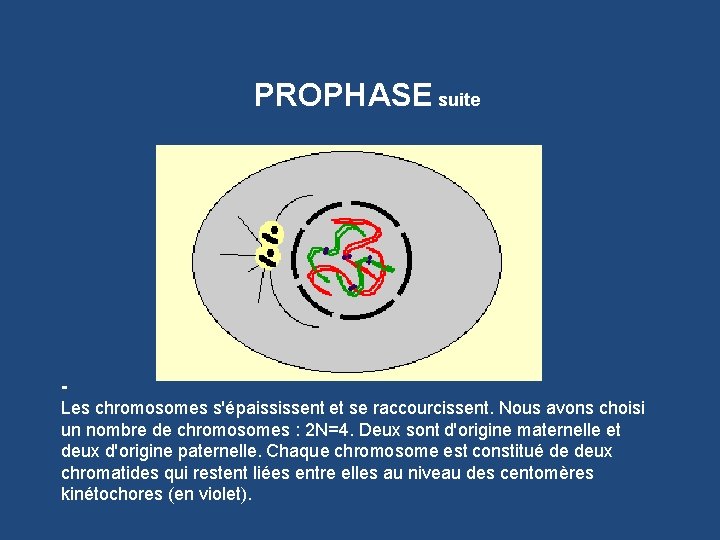 PROPHASE suite

-
Les chromosomes s'épaississent et se raccourcissent. Nous avons choisi un nombre de chromosomes : 2N=4. Deux sont d'origine maternelle et deux d'origine paternelle. Chaque chromosome est constitué de deux chromatides qui restent liées entre elles au niveau des centomères kinétochores (en violet).